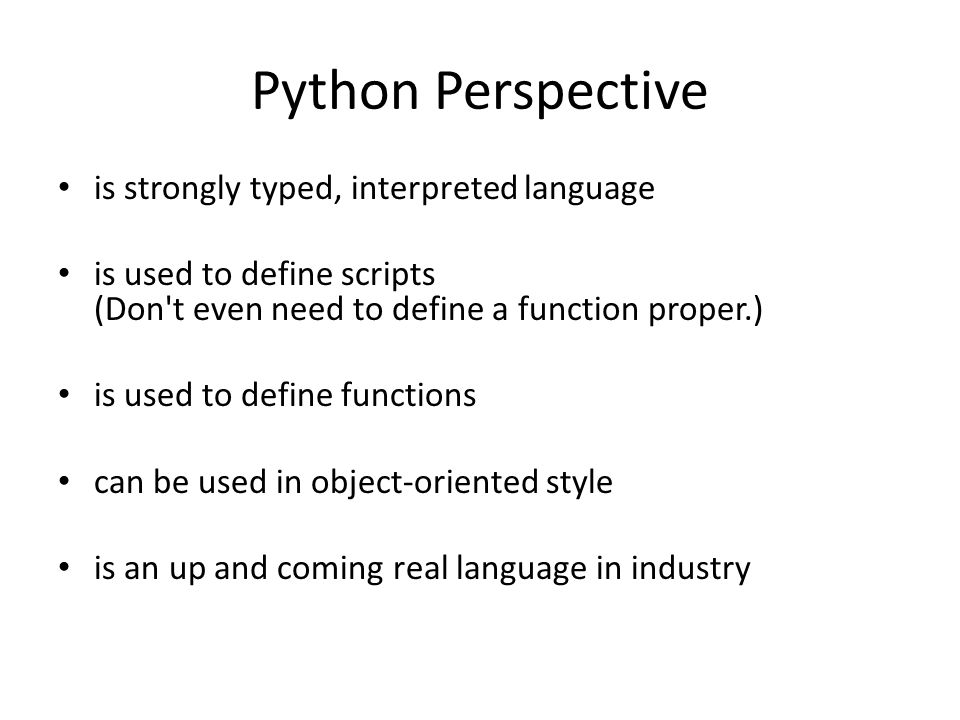 Python Perspective

• is strongly typed, interpreted language

• is used to define scripts
(Don't even need to define a function proper.)

• is used to define functions

• can be used in object-oriented style

• is an up and coming real language in industry